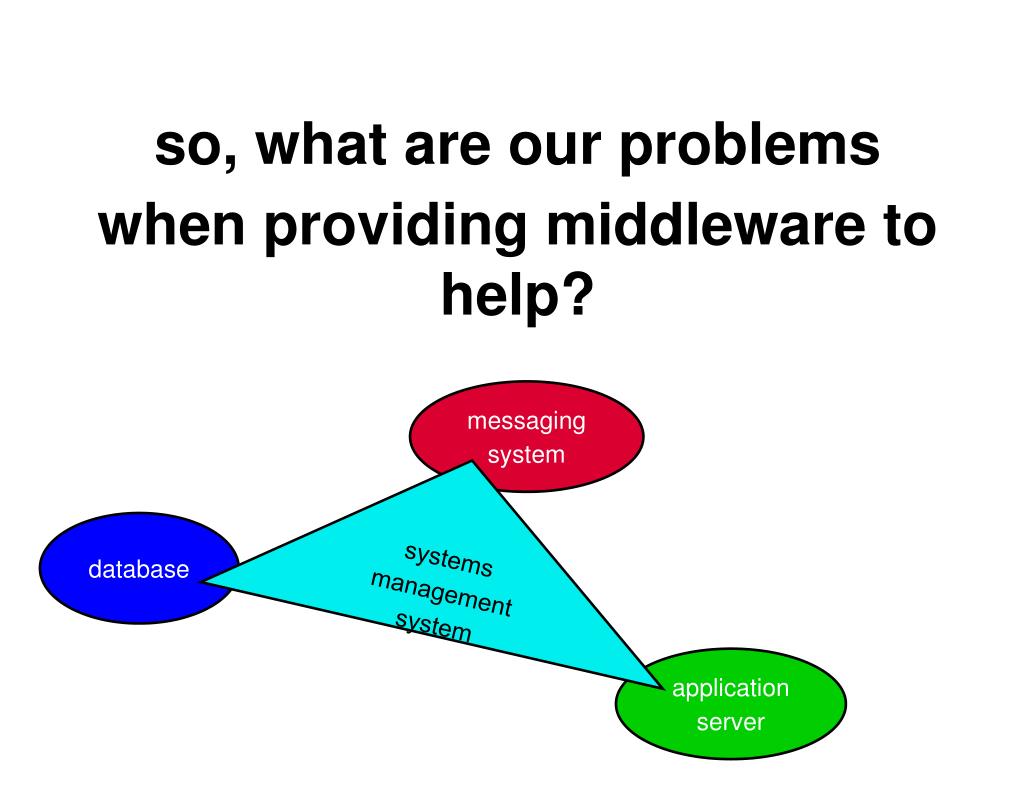 so, what are our problems when providing middleware to help?

messaging system

database

systems management system

application server